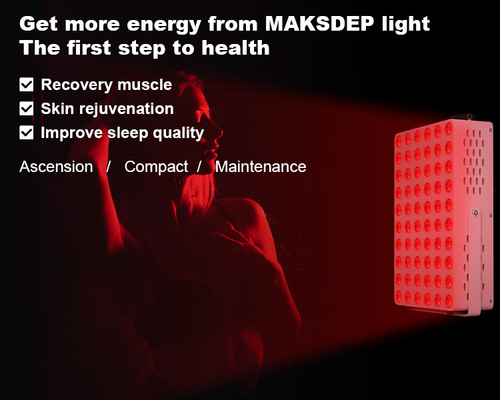 Get more energy from MAKSDEP light
The first step to health

☑ Recovery muscle
☑ Skin rejuvenation
☑ Improve sleep quality

Ascension / Compact / Maintenance